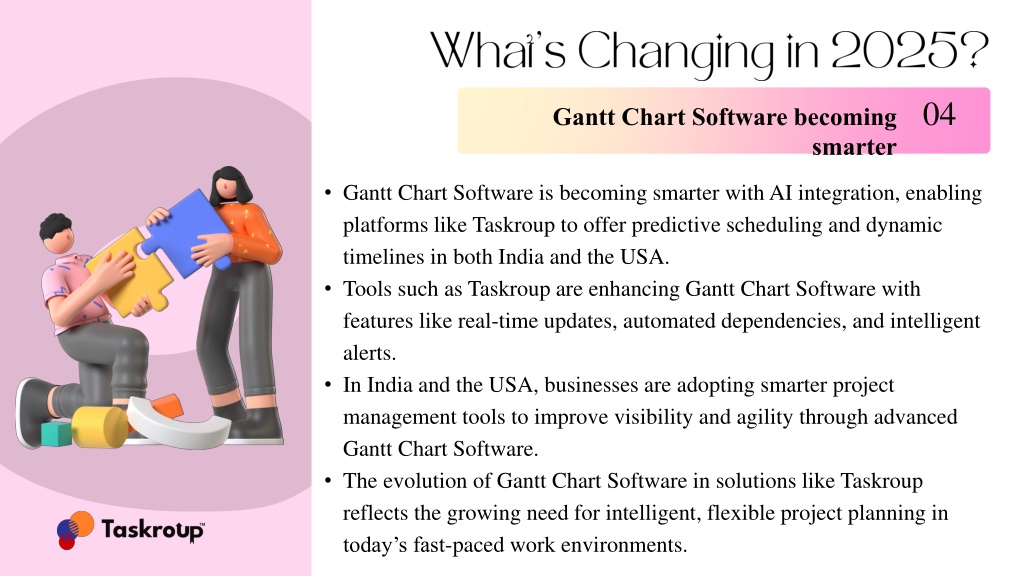 What's Changing in 2025?

Gantt Chart Software becoming smarter

04

• Gantt Chart Software is becoming smarter with AI integration, enabling platforms like Taskroup to offer predictive scheduling and dynamic timelines in both India and the USA.
• Tools such as Taskroup are enhancing Gantt Chart Software with features like real-time updates, automated dependencies, and intelligent alerts.
• In India and the USA, businesses are adopting smarter project management tools to improve visibility and agility through advanced Gantt Chart Software.
• The evolution of Gantt Chart Software in solutions like Taskroup reflects the growing need for intelligent, flexible project planning in today's fast-paced work environments.

Taskroup™